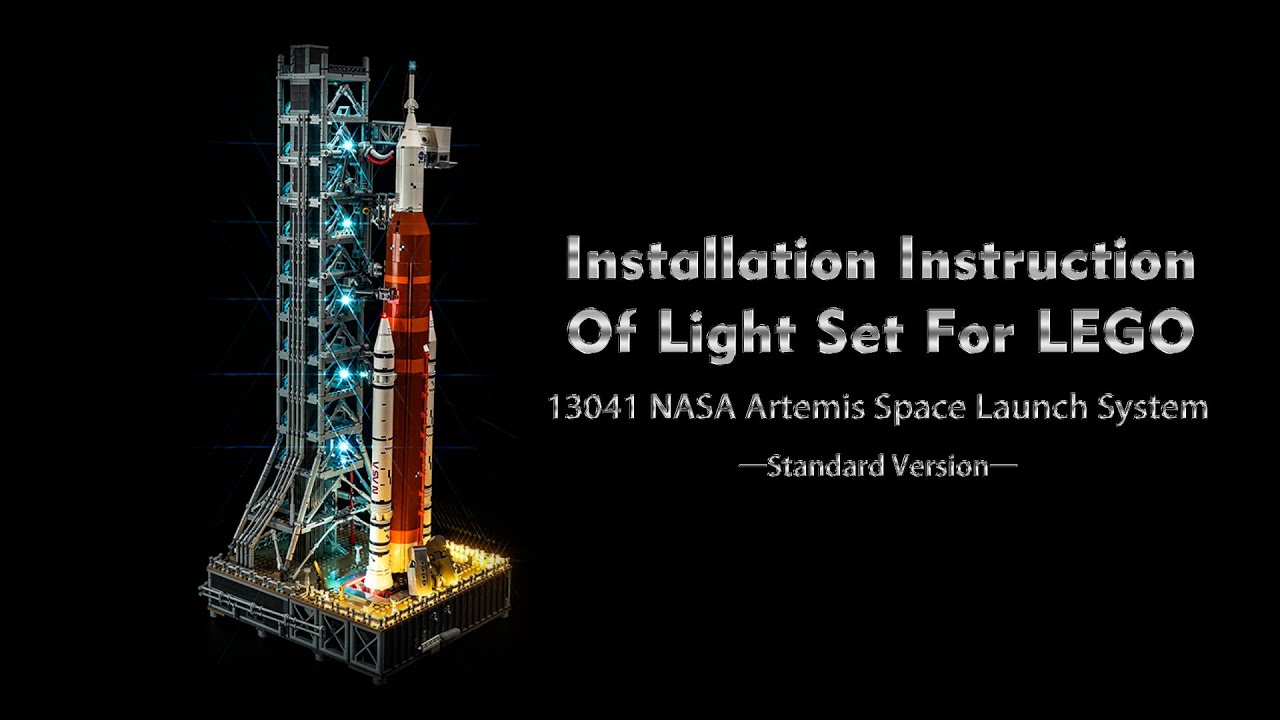 NASA

Installation Instruction
Of Light Set For LEGO

13041 NASA Artemis Space Launch System

—Standard Version—